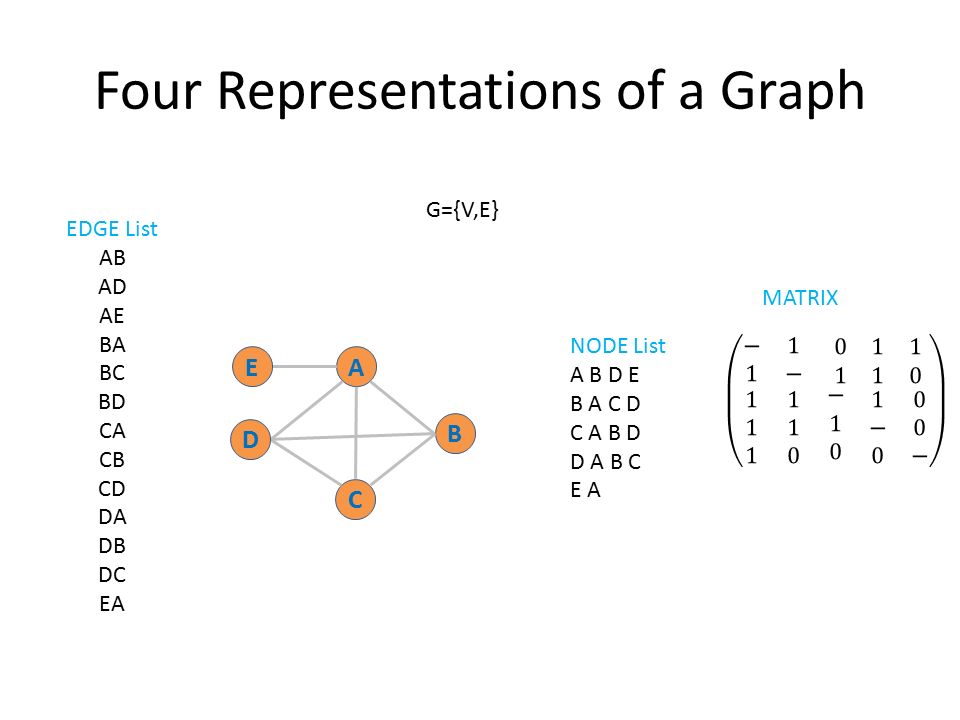 Four Representations of a Graph

G={V,E}

EDGE List
AB
AD
AE
BA
BC
BD
CA
CB
CD
DA
DB
DC
EA

E
A
D
B
C

NODE List
A B D E
B A C D
C A B D
D A B C
E A

MATRIX

$\begin{pmatrix} - & 1 & 0 & 1 & 1 \\ 1 & - & 1 & 1 & 0 \\ 1 & 1 & - & 1 & 0 \\ 1 & 1 & 1 & - & 0 \\ 1 & 0 & 0 & 0 & - \end{pmatrix}$